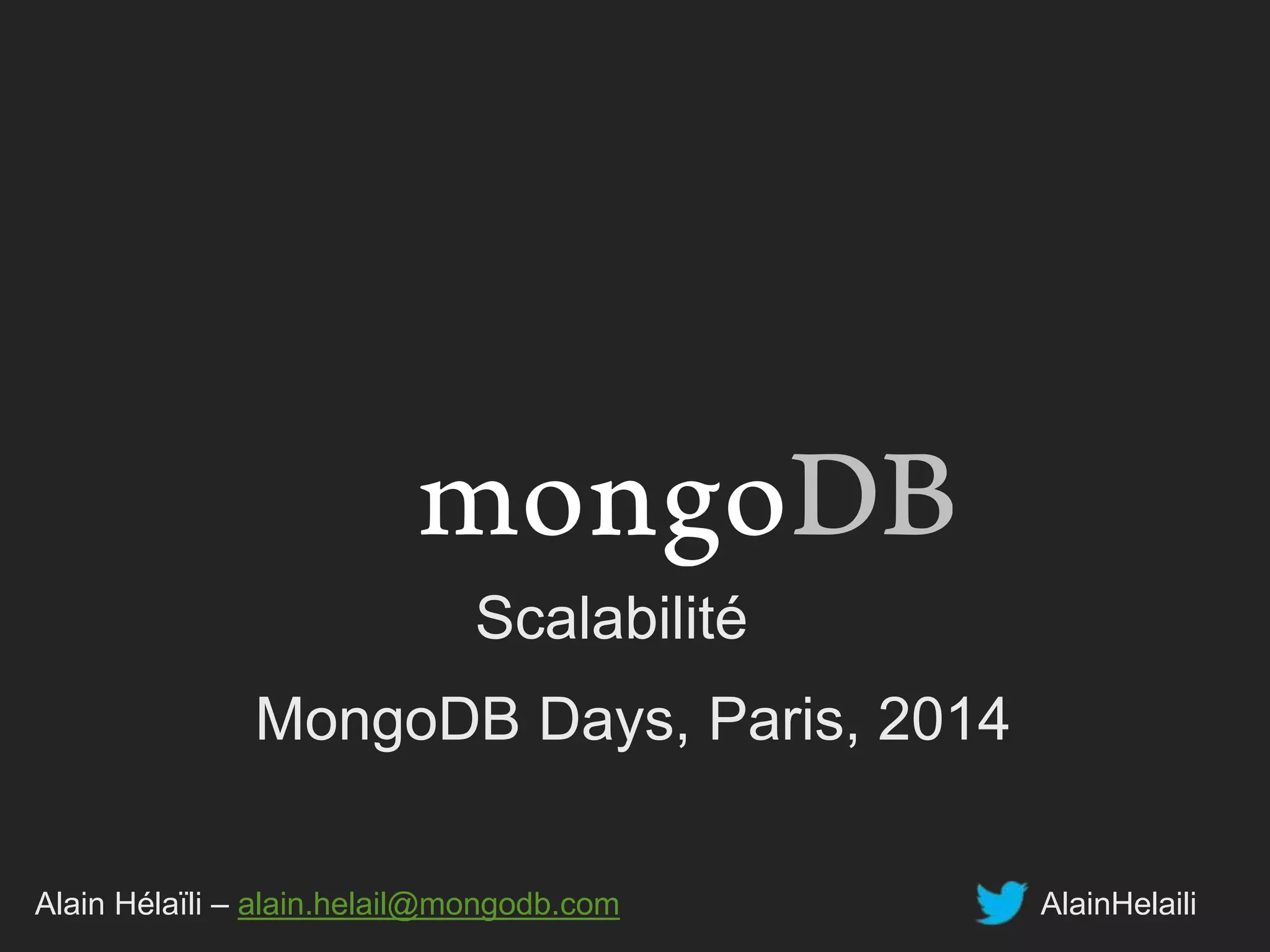 mongoDB

Scalabilité

MongoDB Days, Paris, 2014

Alain Hélaïli – alain.helail@mongodb.com

AlainHelaili